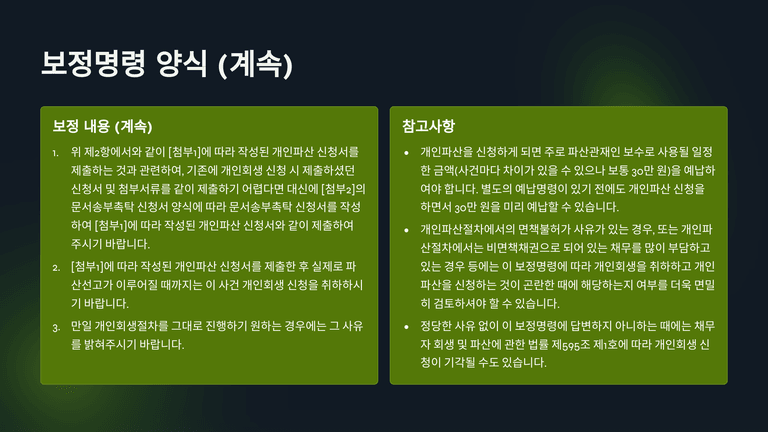 보정명령 양식 (계속)

보정 내용 (계속)

1. 위 제2항에서와 같이 [첨부1]에 따라 작성된 개인파산 신청서를 제출하는 것과 관련하여, 기존에 개인회생 신청 시 제출하셨던 신청서 및 첨부서류를 같이 제출하기 어렵다면 대신에 [첨부2]의 문서송부촉탁 신청서 양식에 따라 문서송부촉탁 신청서를 작성하여 [첨부1]에 따라 작성된 개인파산 신청서와 같이 제출하여 주시기 바랍니다.

2. [첨부1]에 따라 작성된 개인파산 신청서를 제출한 후 실제로 파산선고가 이루어질 때까지는 이 사건 개인회생 신청을 취하하시기 바랍니다.

3. 만일 개인회생절차를 그대로 진행하기 원하는 경우에는 그 사유를 밝혀주시기 바랍니다.

참고사항

• 개인파산을 신청하게 되면 주로 파산관재인 보수로 사용될 일정한 금액(사건마다 차이가 있을 수 있으나 보통 30만 원)을 예납하여야 합니다. 별도의 예납명령이 있기 전에도 개인파산 신청을 하면서 30만 원을 미리 예납할 수 있습니다.

• 개인파산절차에서의 면책불허가 사유가 있는 경우, 또는 개인파산절차에서는 비면책채권으로 되어 있는 채무를 많이 부담하고 있는 경우 등에는 이 보정명령에 따라 개인회생을 취하하고 개인파산을 신청하는 것이 곤란한 때에 해당하는지 여부를 더욱 면밀히 검토하셔야 할 수 있습니다.

• 정당한 사유 없이 이 보정명령에 답변하지 아니하는 때에는 채무자 회생 및 파산에 관한 법률 제595조 제1호에 따라 개인회생 신청이 기각될 수도 있습니다.